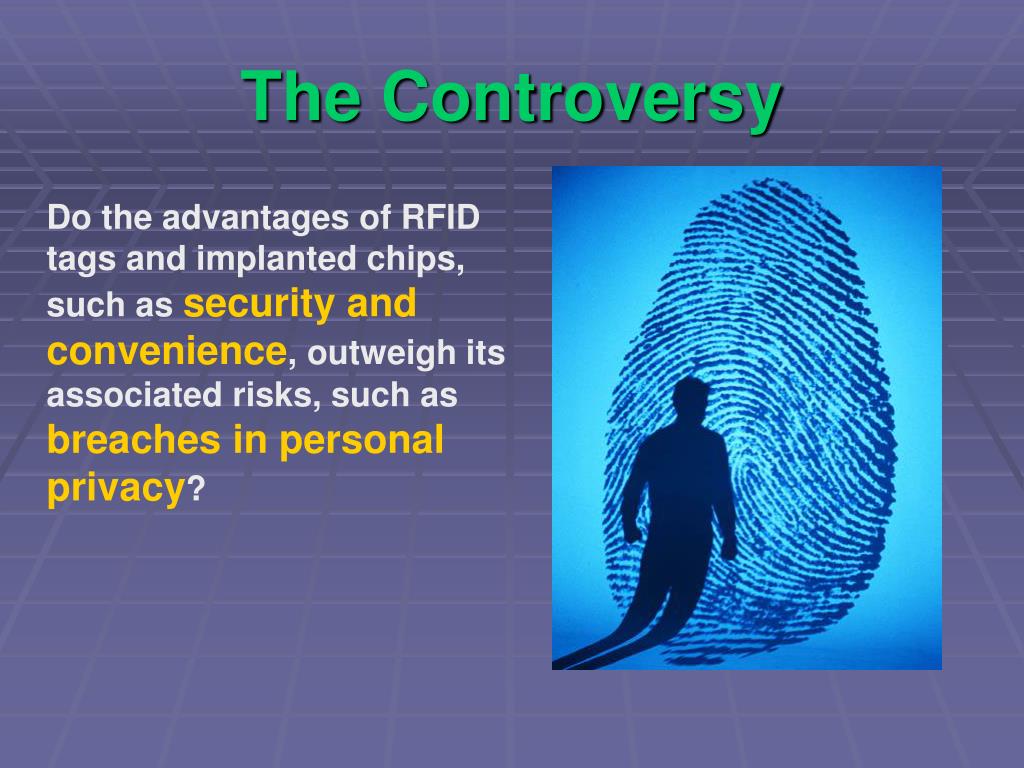 The Controversy

Do the advantages of RFID tags and implanted chips, such as security and convenience, outweigh its associated risks, such as breaches in personal privacy?